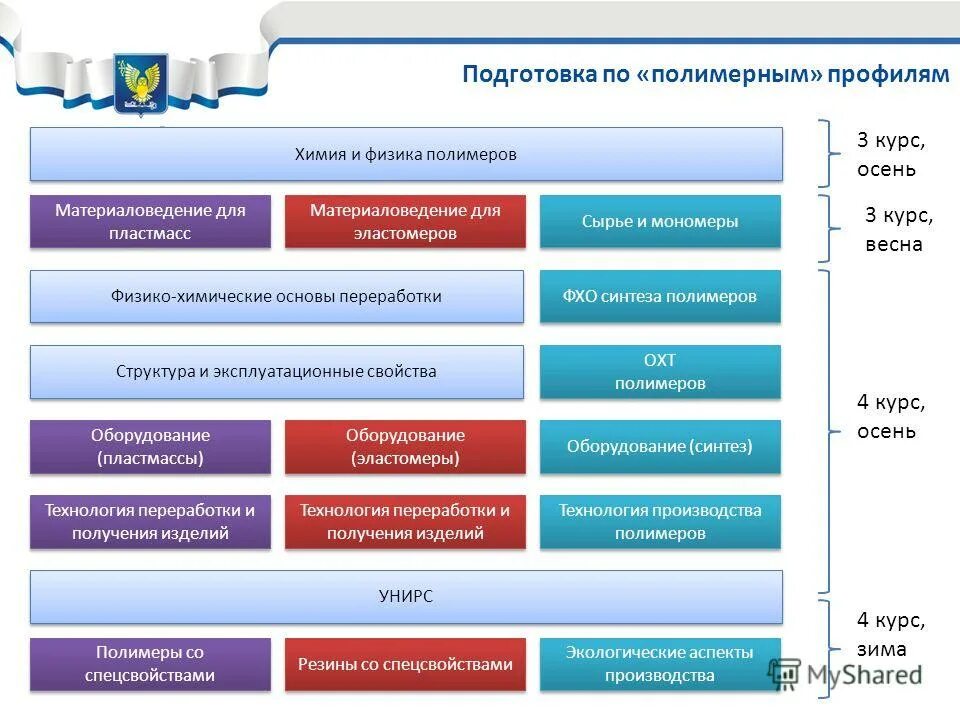 Подготовка по «полимерным» профилям

Химия и физика полимеров

3 курс, осень

Материаловедение для пластмасс

Материаловедение для эластомеров

Сырье и мономеры

3 курс, весна

Физико-химические основы переработки

ФХО синтеза полимеров

Структура и эксплуатационные свойства

ОХТ полимеров

4 курс, осень

Оборудование (пластмассы)

Оборудование (эластомеры)

Оборудование (синтез)

Технология переработки и получения изделий

Технология переработки и получения изделий

Технология производства полимеров

УНИРС

4 курс, зима

Полимеры со спецсвойствами

Резины со спецсвойствами

Экологические аспекты производства

MyShared